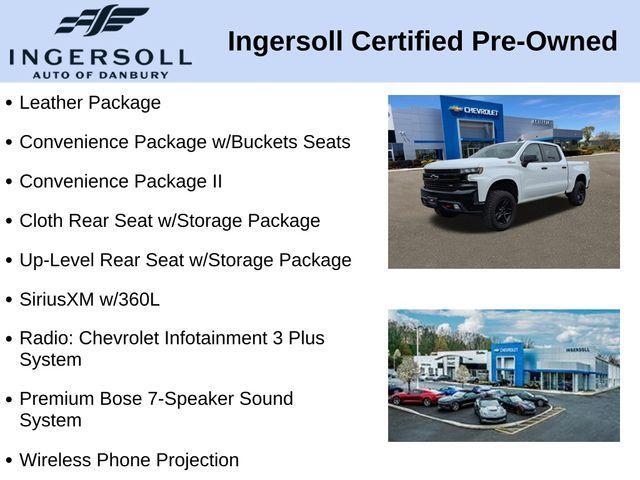 INGERSOLL
AUTO OF DANBURY

Ingersoll Certified Pre-Owned

• Leather Package
• Convenience Package w/Buckets Seats
• Convenience Package II
• Cloth Rear Seat w/Storage Package
• Up-Level Rear Seat w/Storage Package
• SiriusXM w/360L
• Radio: Chevrolet Infotainment 3 Plus System
• Premium Bose 7-Speaker Sound System
• Wireless Phone Projection

CHEVROLET

INGERSOLL